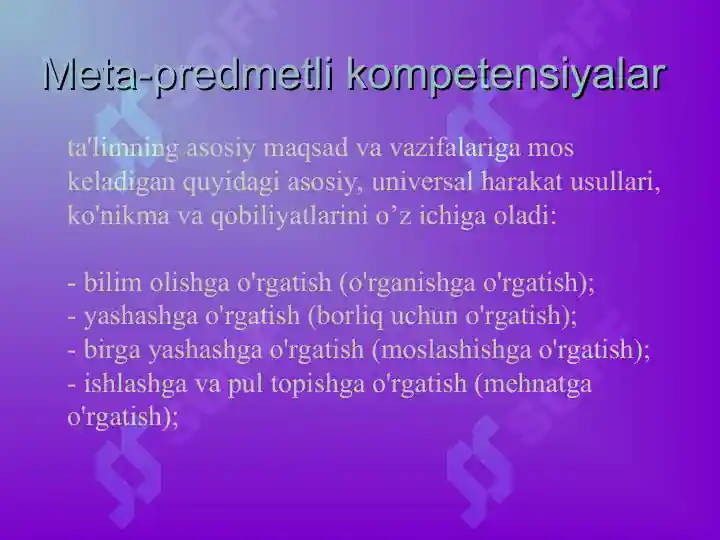 Meta-predmetli kompetensiyalar

ta'limning asosiy maqsad va vazifalariga mos keladigan quyidagi asosiy, universal harakat usullari, ko'nikma va qobiliyatlarini o’z ichiga oladi:

- bilim olishga o'rgatish (o'rganishga o'rgatish);
- yashashga o'rgatish (borliq uchun o'rgatish);
- birga yashashga o'rgatish (moslashishga o'rgatish);
- ishlashga va pul topishga o'rgatish (mehnatga o'rgatish);